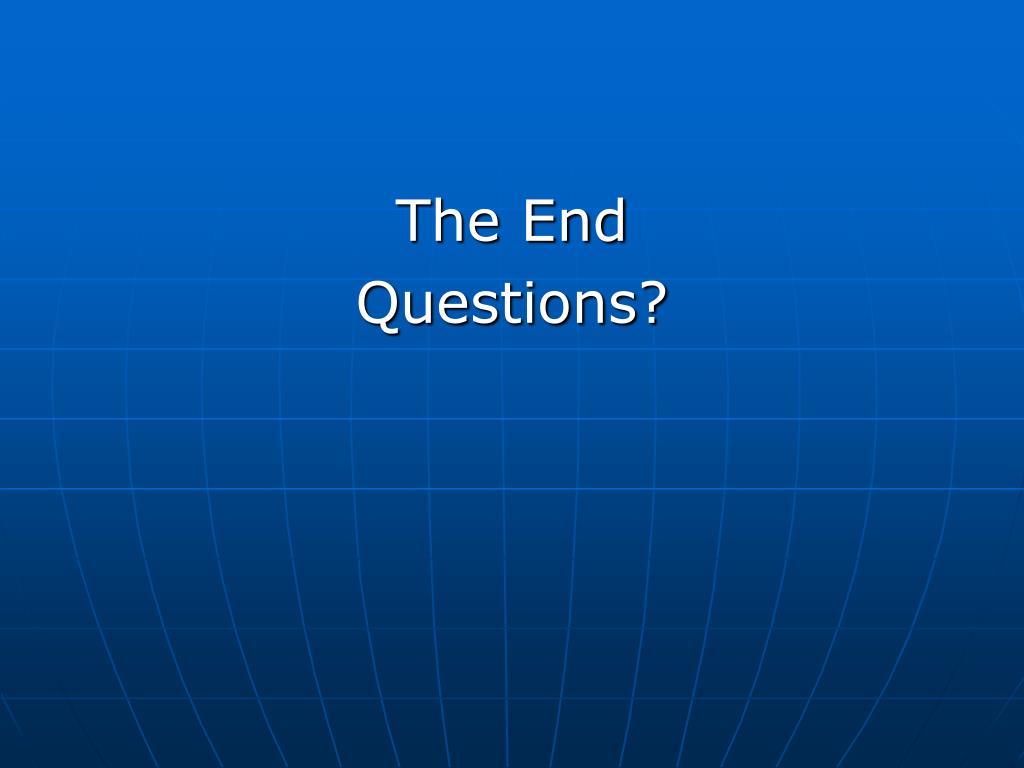 The End
Questions?